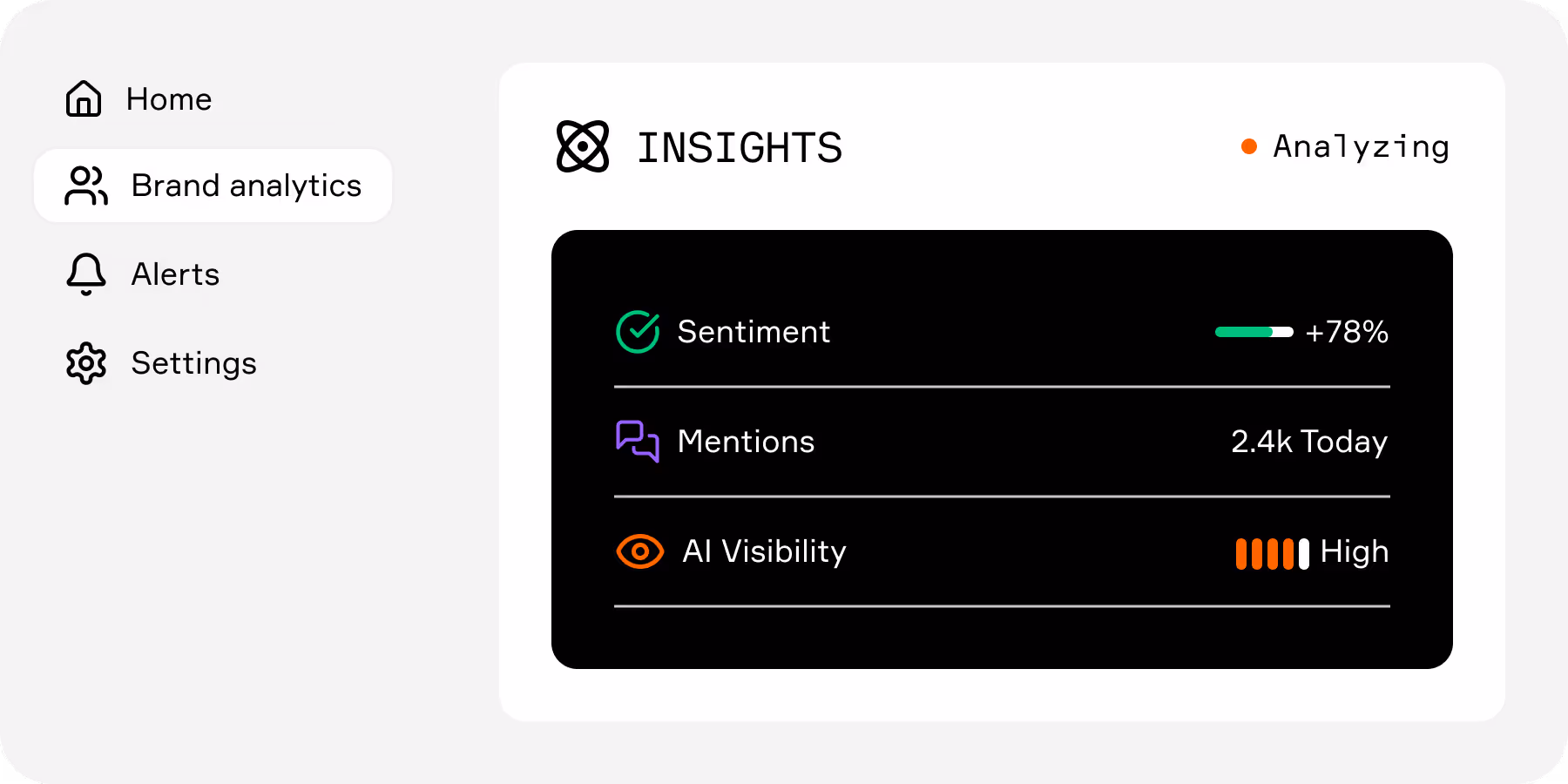 Home

Brand analytics

Alerts

Settings

INSIGHTS

Analyzing

Sentiment +78%

Mentions 2.4k Today

AI Visibility High